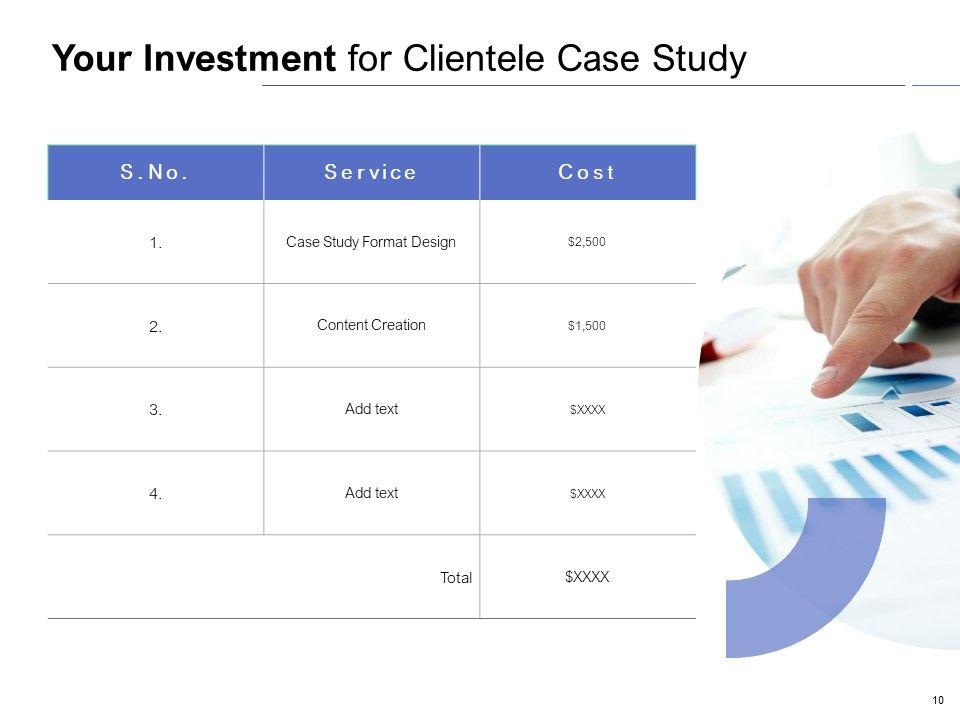 Your Investment for Clientele Case Study

| S.No. | Service | Cost |
|---|---|---|
| 1. | Case Study Format Design | \$2,500 |
| 2. | Content Creation | \$1,500 |
| 3. | Add text | \$XXXX |
| 4. | Add text | \$XXXX |
| | Total | \$XXXX |

10